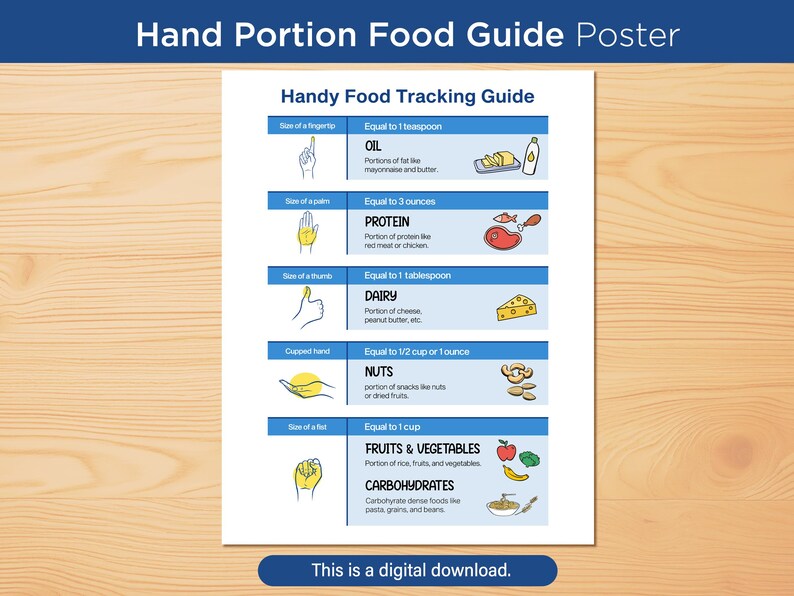 Hand Portion Food Guide Poster

Handy Food Tracking Guide

Size of a fingertip
Equal to 1 teaspoon
OIL
Portions of fat like mayonnaise and butter.

Size of a palm
Equal to 3 ounces
PROTEIN
Portion of protein like red meat or chicken.

Size of a thumb
Equal to 1 tablespoon
DAIRY
Portion of cheese, peanut butter, etc.

Cupped hand
Equal to 1/2 cup or 1 ounce
NUTS
portion of snacks like nuts or dried fruits.

Size of a fist
Equal to 1 cup
FRUITS & VEGETABLES
Portion of rice, fruits, and vegetables.
CARBOHYDRATES
Carbohyrate dense foods like pasta, grains, and beans.

This is a digital download.